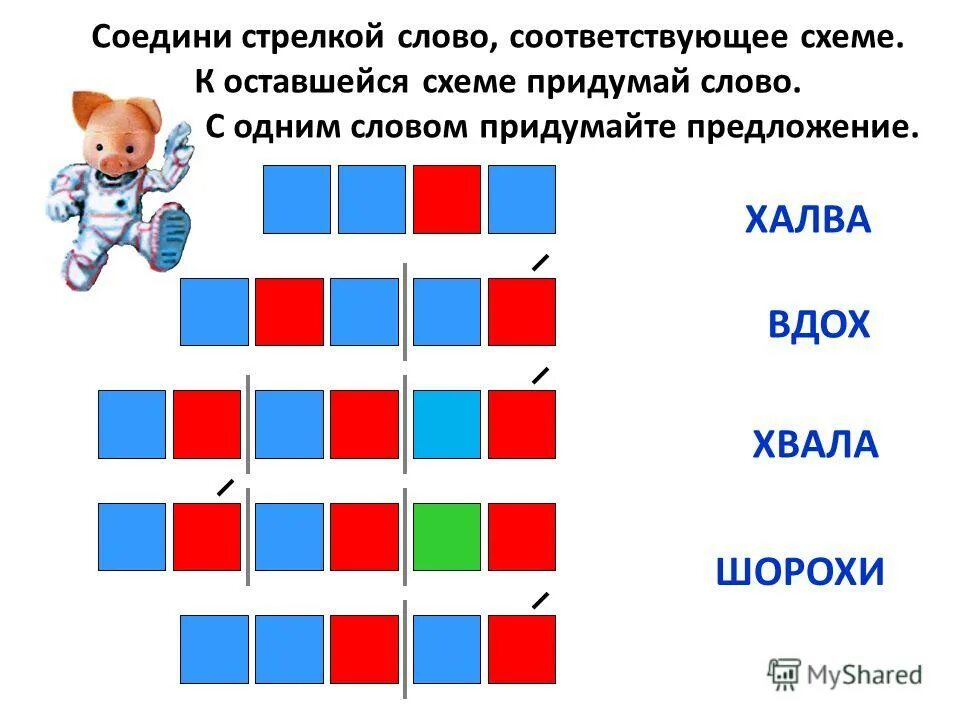 Соедини стрелкой слово, соответствующее схеме.
К оставшейся схеме придумай слово.
С одним словом придумайте предложение.

ХАЛВА

ВДОХ

ХВАЛА

ШОРОХИ

MyShared